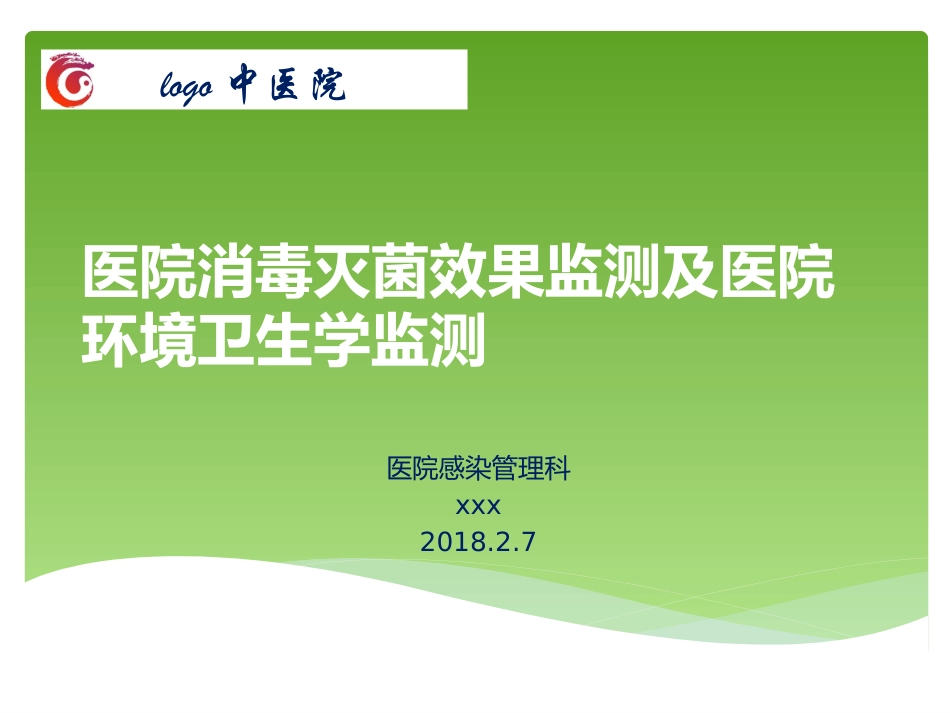 logo 中医院

医院消毒灭菌效果监测及医院环境卫生学监测

医院感染管理科
xxx
2018.2.7